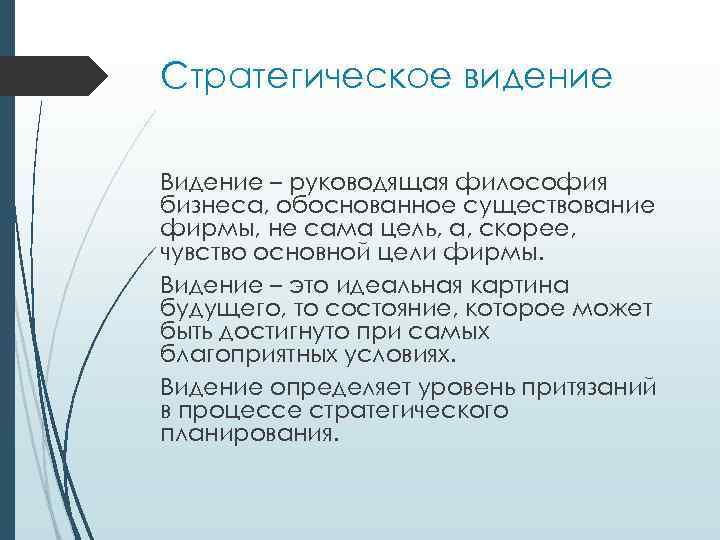 Стратегическое видение

Видение – руководящая философия бизнеса, обоснованное существование фирмы, не сама цель, а, скорее, чувство основной цели фирмы.

Видение – это идеальная картина будущего, то состояние, которое может быть достигнуто при самых благоприятных условиях.

Видение определяет уровень притязаний в процессе стратегического планирования.